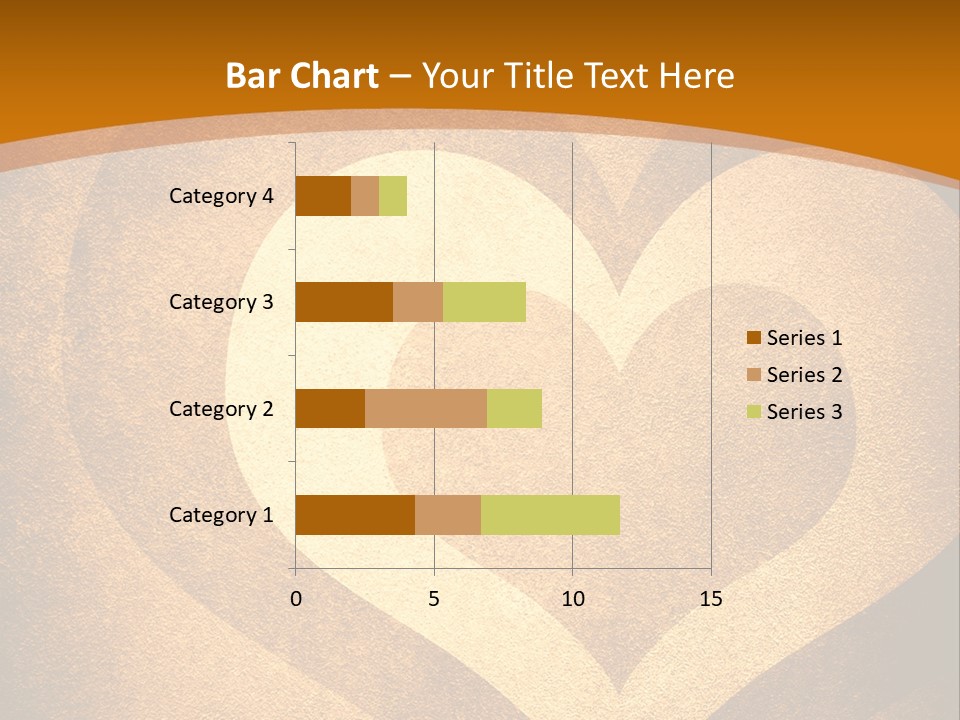 Bar Chart – Your Title Text Here

Category 4
Category 3
Category 2
Category 1

0
5
10
15

Series 1
Series 2
Series 3